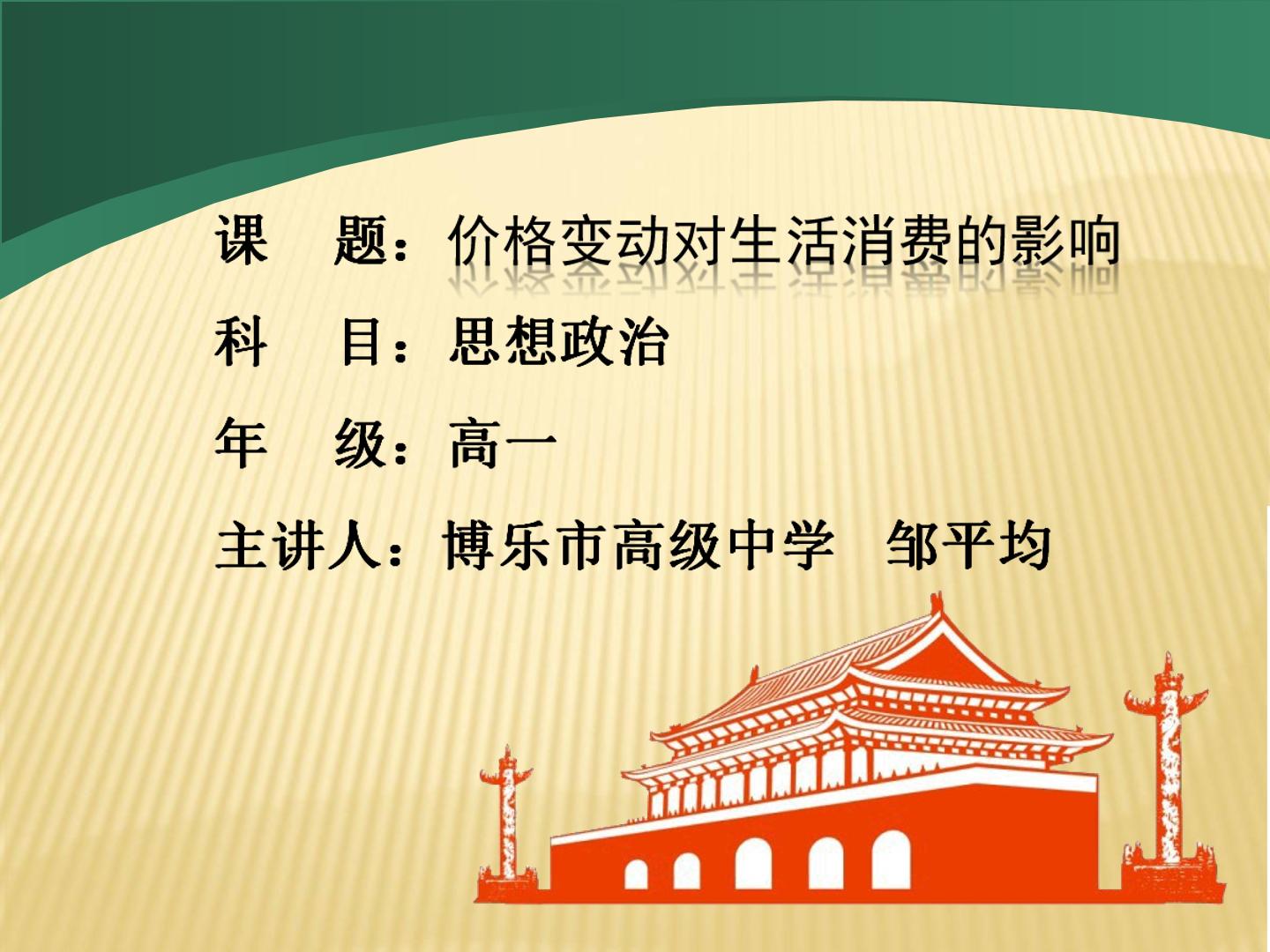 课　题：价格变动对生活消费的影响

科　目：思想政治

年　级：高一

主讲人：博乐市高级中学　邹平均